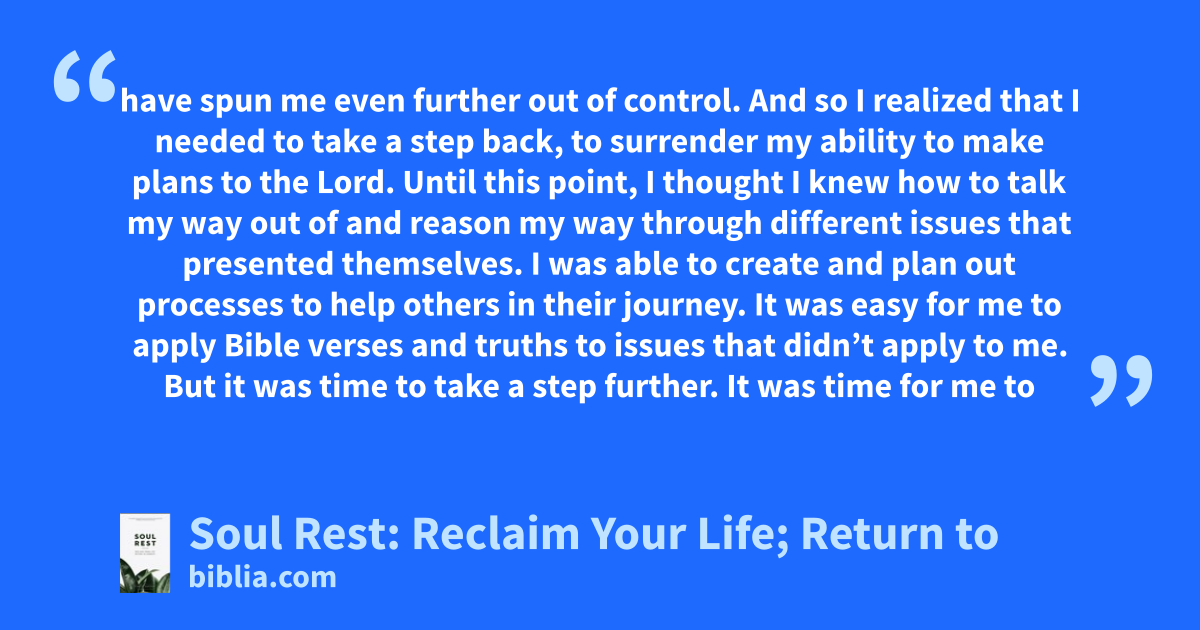 “have spun me even further out of control. And so I realized that I needed to take a step back, to surrender my ability to make plans to the Lord. Until this point, I thought I knew how to talk my way out of and reason my way through different issues that presented themselves. I was able to create and plan out processes to help others in their journey. It was easy for me to apply Bible verses and truths to issues that didn’t apply to me. But it was time to take a step further. It was time for me to”

SOUL REST

Soul Rest: Reclaim Your Life; Return to
biblia.com